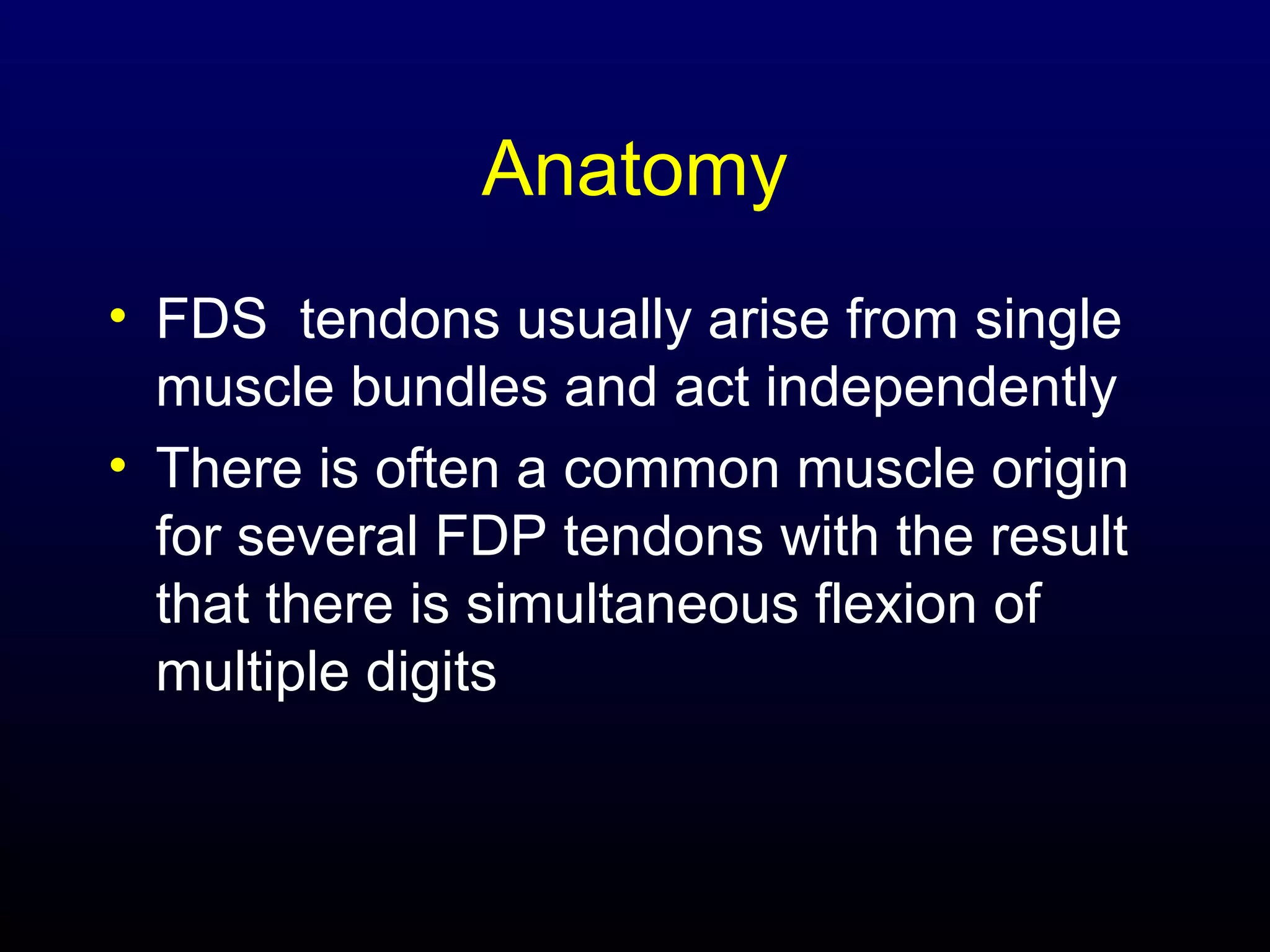 Anatomy

• FDS tendons usually arise from single muscle bundles and act independently
• There is often a common muscle origin for several FDP tendons with the result that there is simultaneous flexion of multiple digits